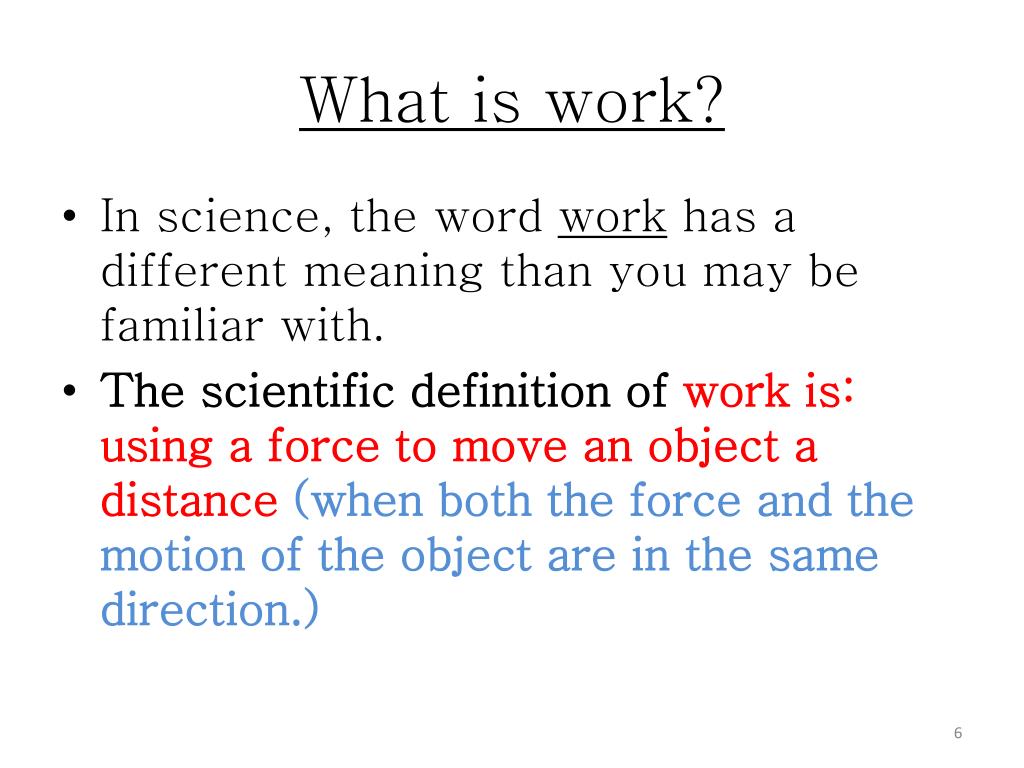 What is work?

• In science, the word work has a different meaning than you may be familiar with.

• The scientific definition of work is: using a force to move an object a distance (when both the force and the motion of the object are in the same direction.)

6